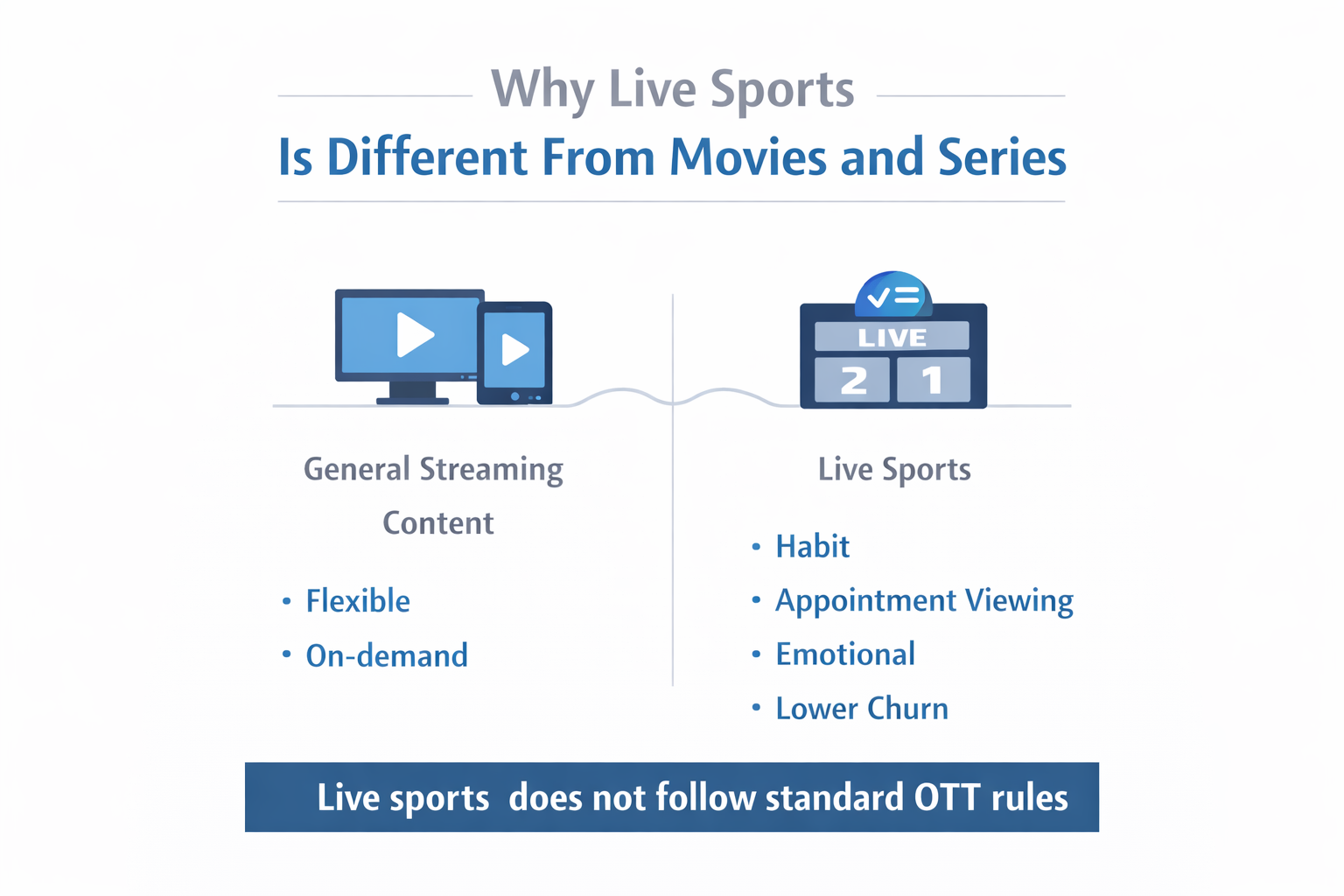 Why Live Sports
Is Different From Movies and Series

General Streaming Content

• Flexible
• On-demand

LIVE
2 1

Live Sports

• Habit
• Appointment Viewing
• Emotional
• Lower Churn

Live sports does not follow standard OTT rules